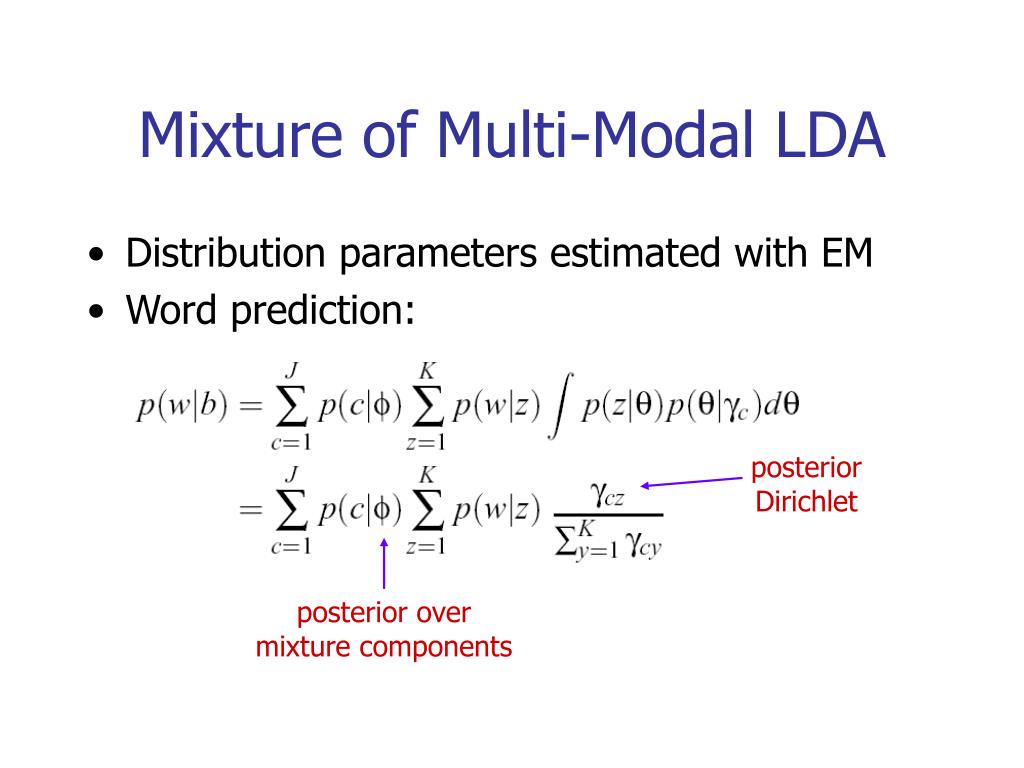 Mixture of Multi-Modal LDA

• Distribution parameters estimated with EM
• Word prediction:

$p(w|b) = \sum_{c=1}^{J} p(c|\phi) \sum_{z=1}^{K} p(w|z) \int p(z|\theta)p(\theta|\gamma_c)d\theta$

$= \sum_{c=1}^{J} p(c|\phi) \sum_{z=1}^{K} p(w|z) \frac{\gamma_{cz}}{\sum_{y=1}^{K} \gamma_{cy}}$

posterior Dirichlet

posterior over mixture components